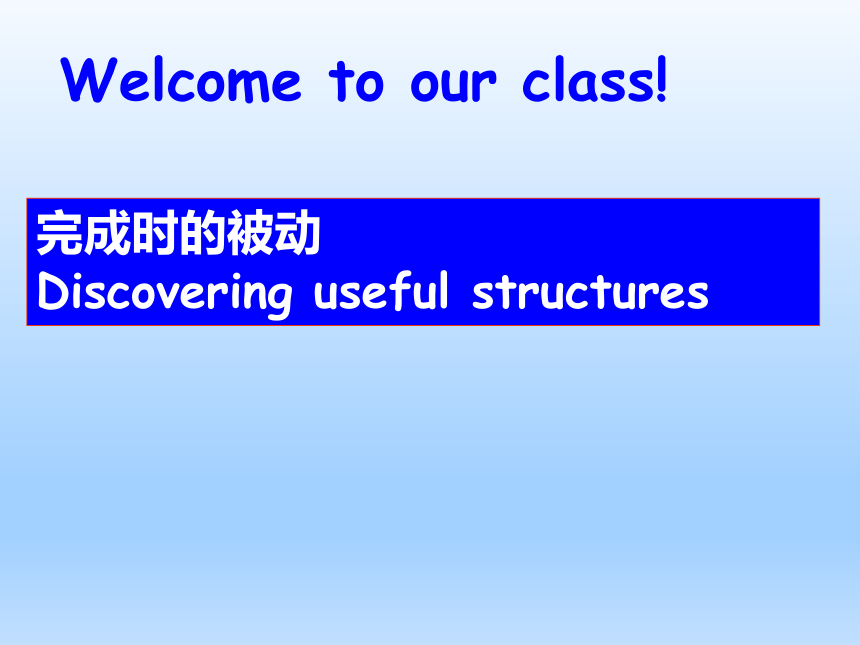 Welcome to our class!

完成时的被动
Discovering useful structures